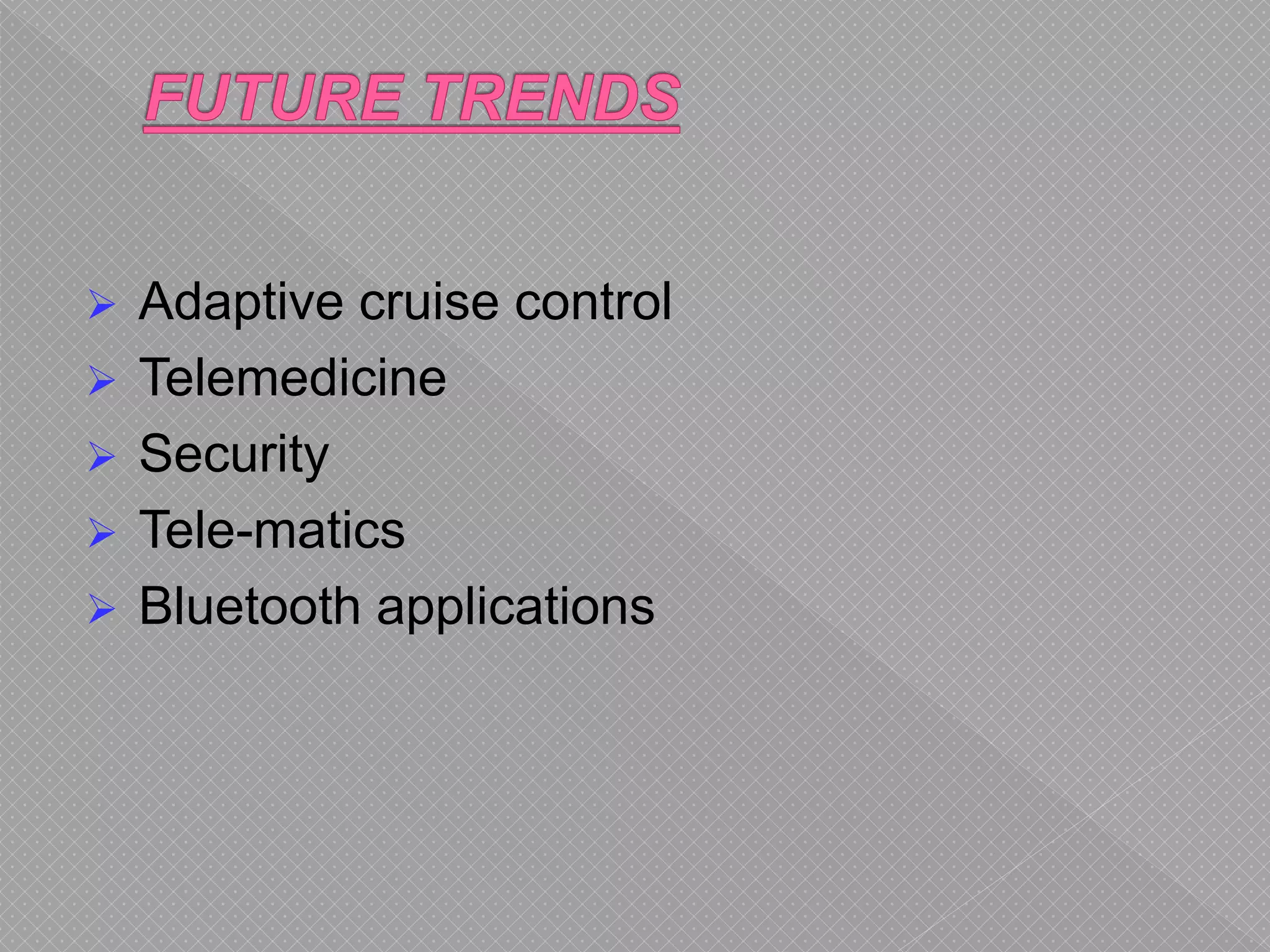 FUTURE TRENDS

➢ Adaptive cruise control
➢ Telemedicine
➢ Security
➢ Tele-matics
➢ Bluetooth applications